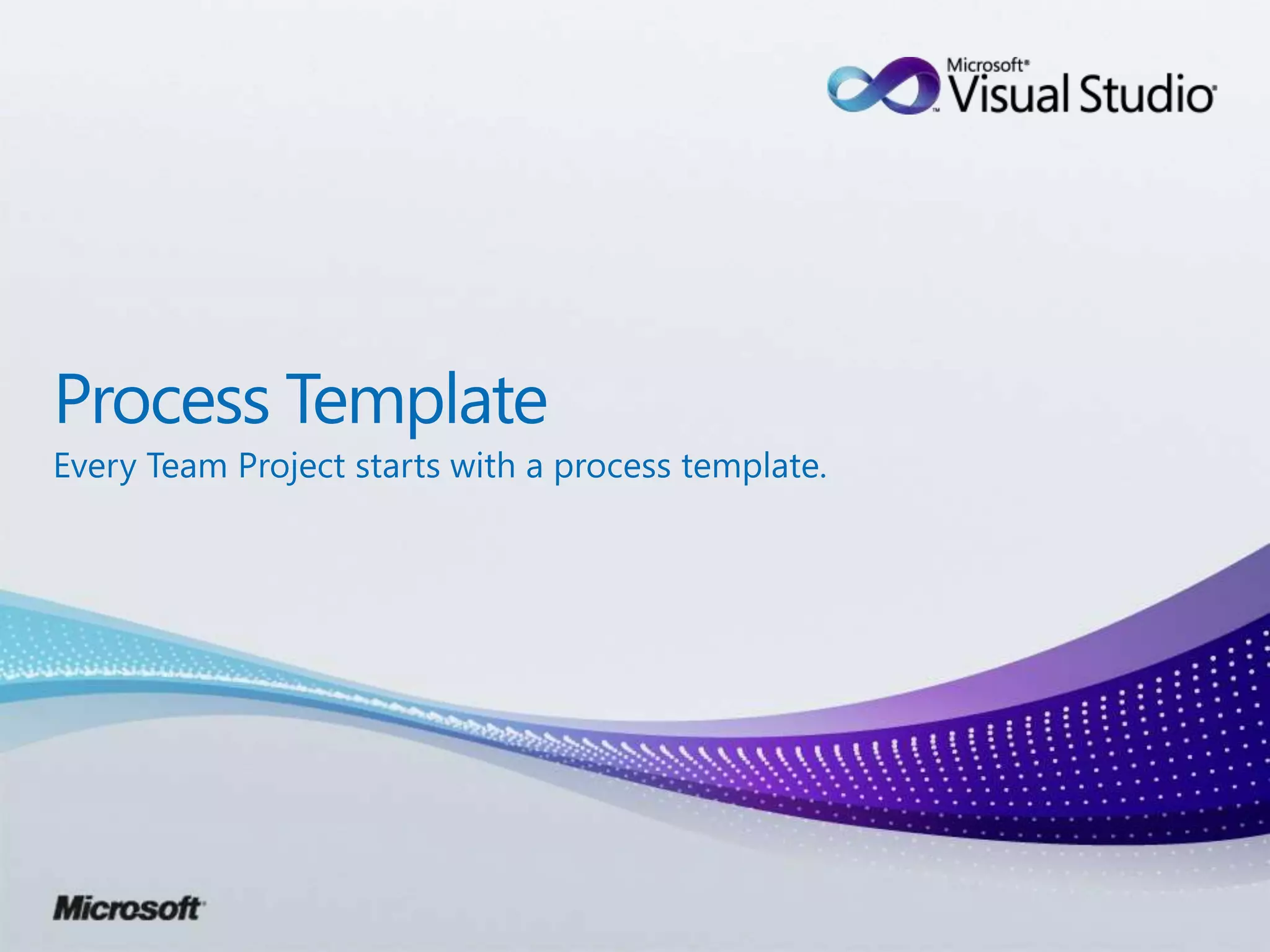 Microsoft®
Visual Studio®

Process Template

Every Team Project starts with a process template.

Microsoft®